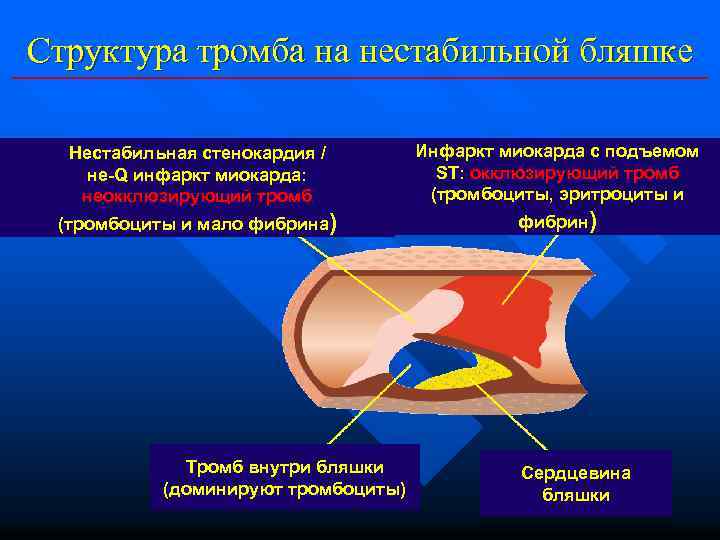 Структура тромба на нестабильной бляшке

Нестабильная стенокардия / не-Q инфаркт миокарда: неокклюзирующий тромб (тромбоциты и мало фибрина)

Инфаркт миокарда с подъемом ST: окклюзирующий тромб (тромбоциты, эритроциты и фибрин)

Тромб внутри бляшки (доминируют тромбоциты)

Сердцевина бляшки